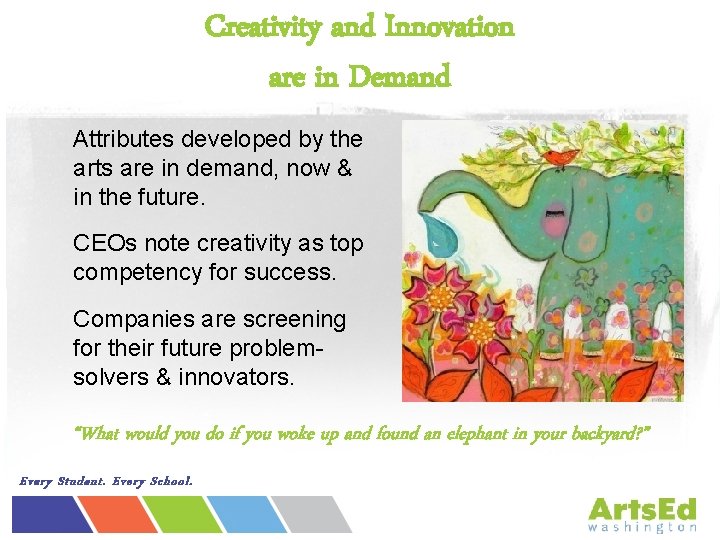 Creativity and Innovation are in Demand

Attributes developed by the arts are in demand, now & in the future.

CEOs note creativity as top competency for success.

Companies are screening for their future problem-solvers & innovators.

"What would you do if you woke up and found an elephant in your backyard?"

Every Student. Every School.

ArtsEd washington